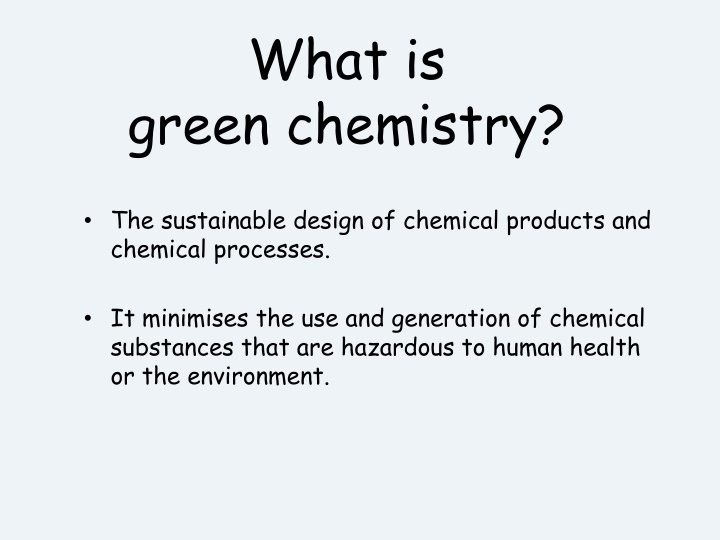 What is green chemistry?

• The sustainable design of chemical products and chemical processes.

• It minimises the use and generation of chemical substances that are hazardous to human health or the environment.